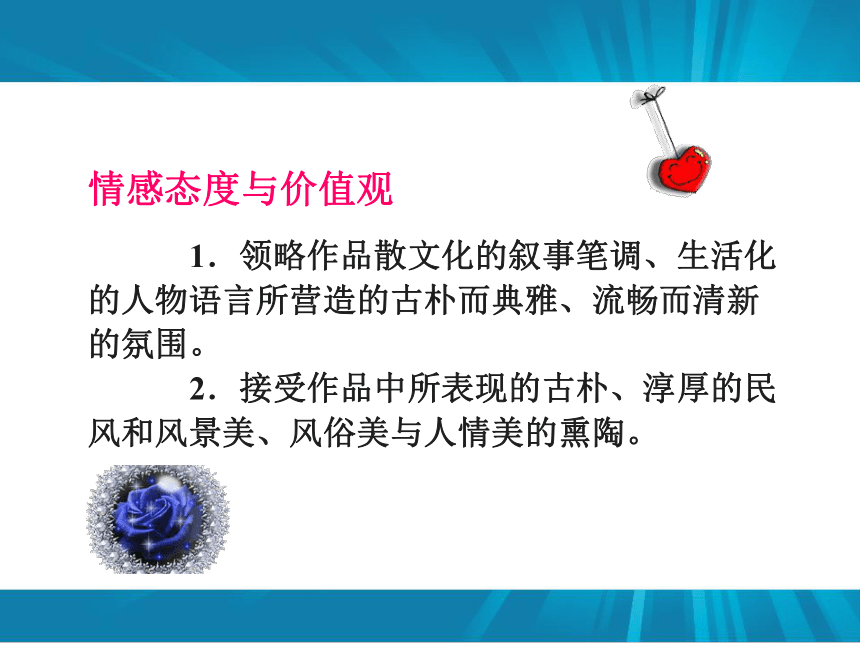 情感态度与价值观

1．领略作品散文化的叙事笔调、生活化的人物语言所营造的古朴而典雅、流畅而清新的氛围。

2．接受作品中所表现的古朴、淳厚的民风和风景美、风俗美与人情美的熏陶。